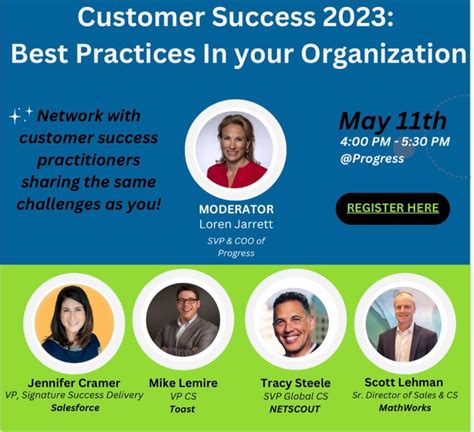 Customer Success 2023:
Best Practices In your Organization

Network with customer success practitioners sharing the same challenges as you!

MODERATOR
Loren Jarrett
SVP & COO of Progress

May 11th
4:00 PM - 5:30 PM
@Progress

REGISTER HERE

Jennifer Cramer
VP, Signature Success Delivery
Salesforce

Mike Lemire
VP CS
Toast

Tracy Steele
SVP Global CS
NETSCOUT

Scott Lehman
Sr. Director of Sales & CS
MathWorks